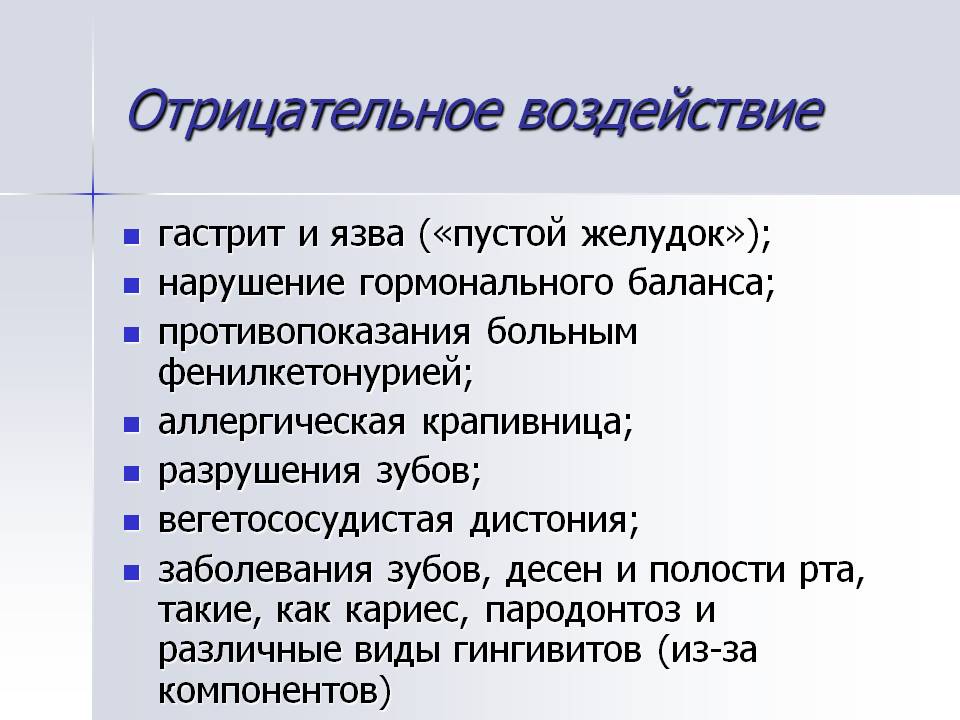 Отрицательное воздействие

- гастрит и язва («пустой желудок»);
- нарушение гормонального баланса;
- противопоказания больным фенилкетонурией;
- аллергическая крапивница;
- разрушения зубов;
- вегетососудистая дистония;
- заболевания зубов, десен и полости рта, такие, как кариес, пародонтоз и различные виды гингивитов (из-за компонентов)